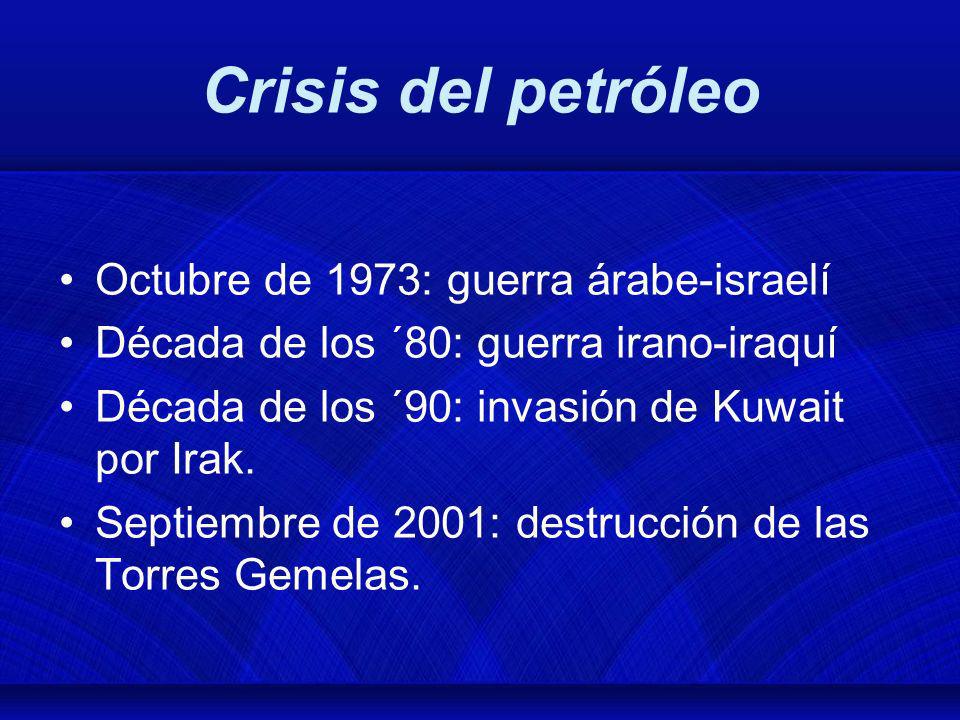 Crisis del petróleo

• Octubre de 1973: guerra árabe-israelí
• Década de los ´80: guerra irano-iraquí
• Década de los ´90: invasión de Kuwait por Irak.
• Septiembre de 2001: destrucción de las Torres Gemelas.